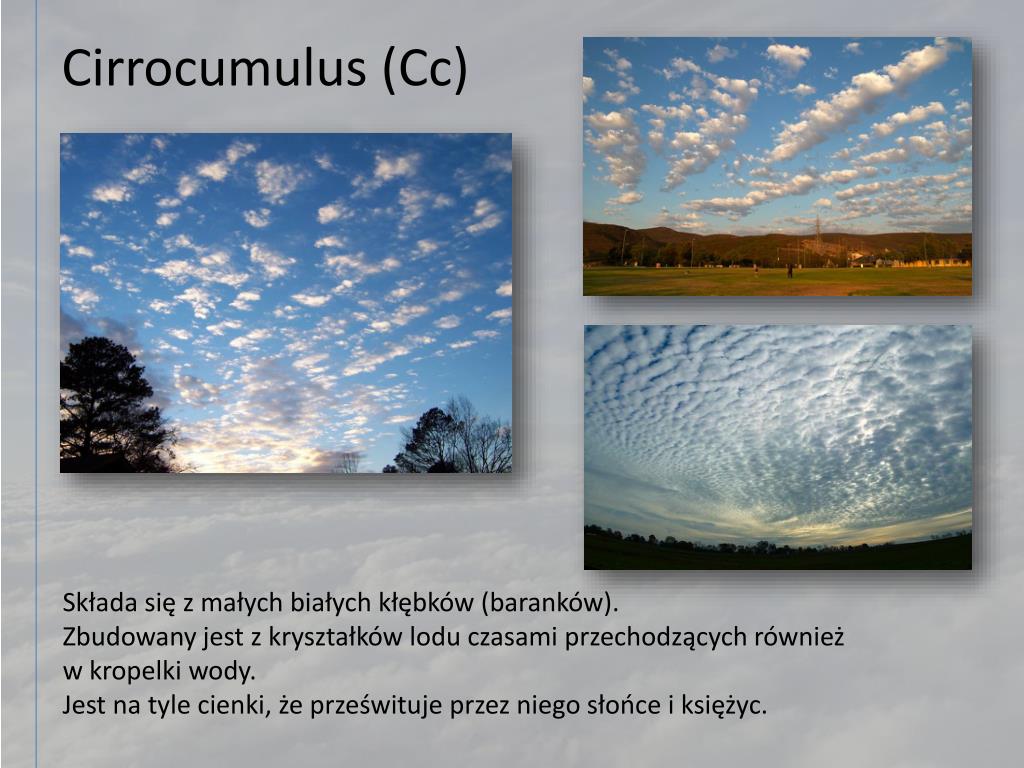 Cirrocumulus (Cc)

Składa się z małych białych kłębków (baranków).
Zbudowany jest z kryształków lodu czasami przechodzących również w kropelki wody.
Jest na tyle cienki, że prześwituje przez niego słońce i księżyc.